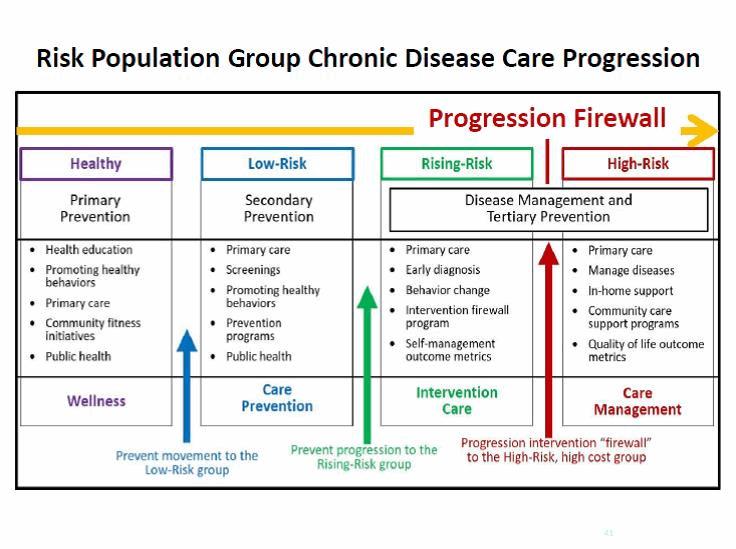 Risk Population Group Chronic Disease Care Progression

Progression Firewall

Healthy

Primary Prevention

- Health education
- Promoting healthy behaviors
- Primary care
- Community fitness initiatives
- Public health

Wellness

Low-Risk

Secondary Prevention

- Primary care
- Screenings
- Promoting healthy behaviors
- Prevention programs
- Public health

Care Prevention

Rising-Risk

Disease Management and Tertiary Prevention

- Primary care
- Early diagnosis
- Behavior change
- Intervention firewall program
- Self-management outcome metrics

Intervention Care

High-Risk

- Primary care
- Manage diseases
- In-home support
- Community care support programs
- Quality of life outcome metrics

Care Management

Prevent movement to the Low-Risk group

Prevent progression to the Rising-Risk group

Progression intervention "firewall" to the High-Risk, high cost group

41